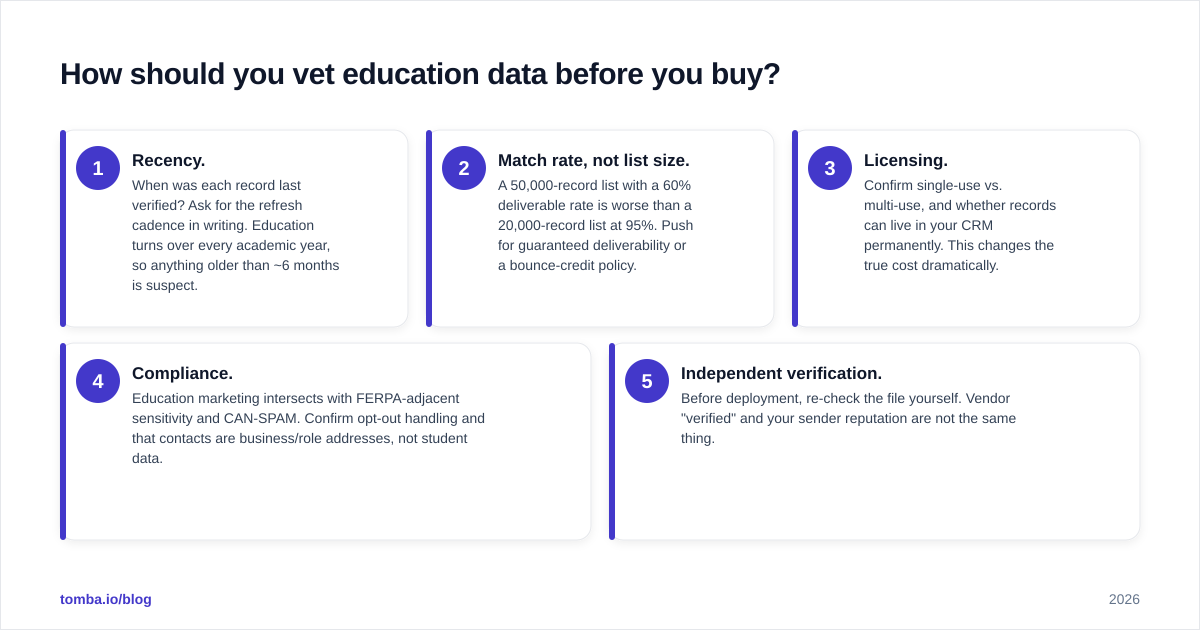 How should you vet education data before you buy?

1
Recency.
When was each record last verified? Ask for the refresh cadence in writing. Education turns over every academic year, so anything older than ~6 months is suspect.

2
Match rate, not list size.
A 50,000-record list with a 60% deliverable rate is worse than a 20,000-record list at 95%. Push for guaranteed deliverability or a bounce-credit policy.

3
Licensing.
Confirm single-use vs. multi-use, and whether records can live in your CRM permanently. This changes the true cost dramatically.

4
Compliance.
Education marketing intersects with FERPA-adjacent sensitivity and CAN-SPAM. Confirm opt-out handling and that contacts are business/role addresses, not student data.

5
Independent verification.
Before deployment, re-check the file yourself. Vendor "verified" and your sender reputation are not the same thing.

tomba.io/blog

2026